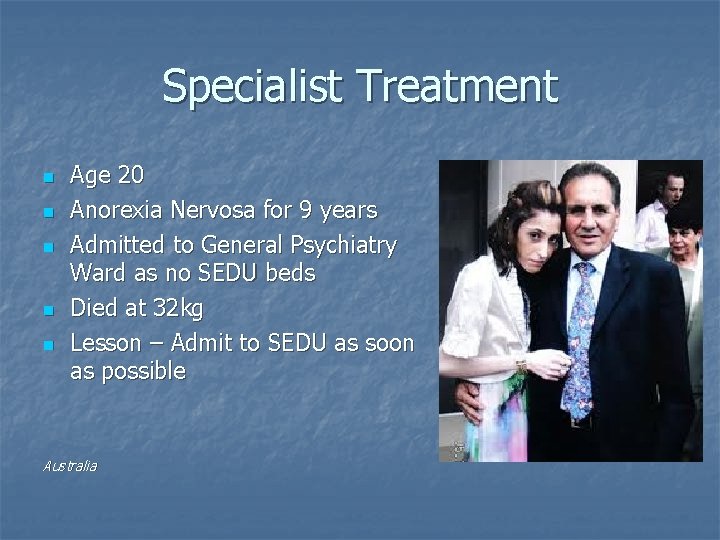 Specialist Treatment

- Age 20
- Anorexia Nervosa for 9 years
- Admitted to General Psychiatry Ward as no SEDU beds
- Died at 32kg
- Lesson – Admit to SEDU as soon as possible

Australia